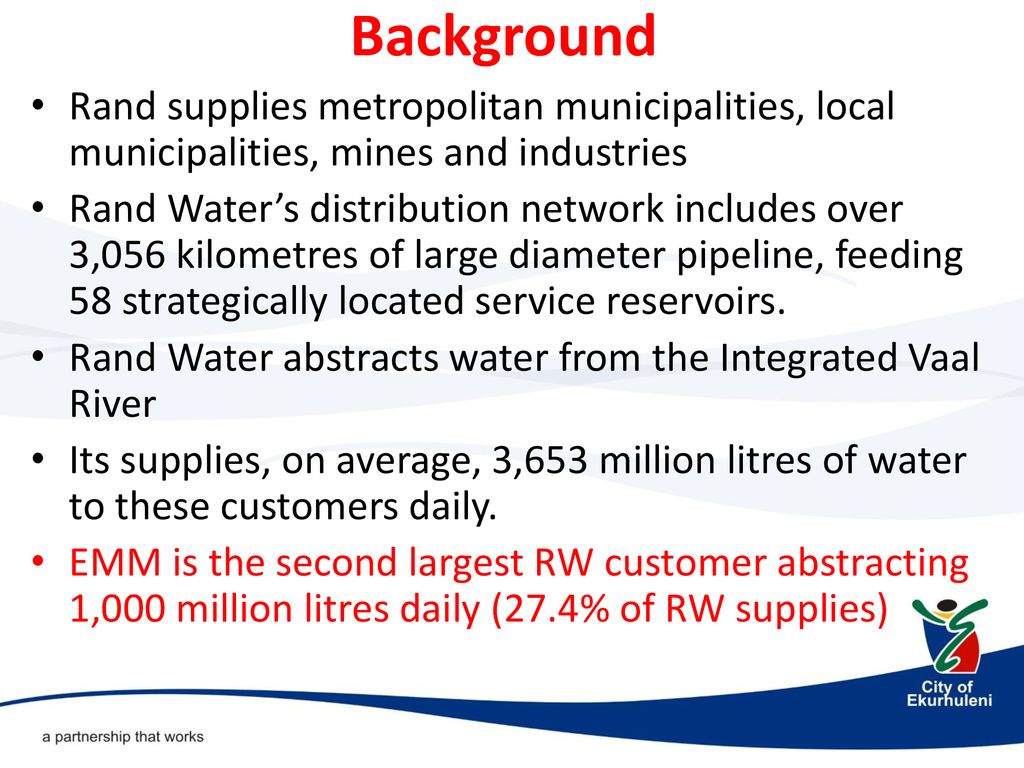 Background

• Rand supplies metropolitan municipalities, local municipalities, mines and industries
• Rand Water’s distribution network includes over 3,056 kilometres of large diameter pipeline, feeding 58 strategically located service reservoirs.
• Rand Water abstracts water from the Integrated Vaal River
• Its supplies, on average, 3,653 million litres of water to these customers daily.
• EMM is the second largest RW customer abstracting 1,000 million litres daily (27.4% of RW supplies)

City of Ekurhuleni

a partnership that works